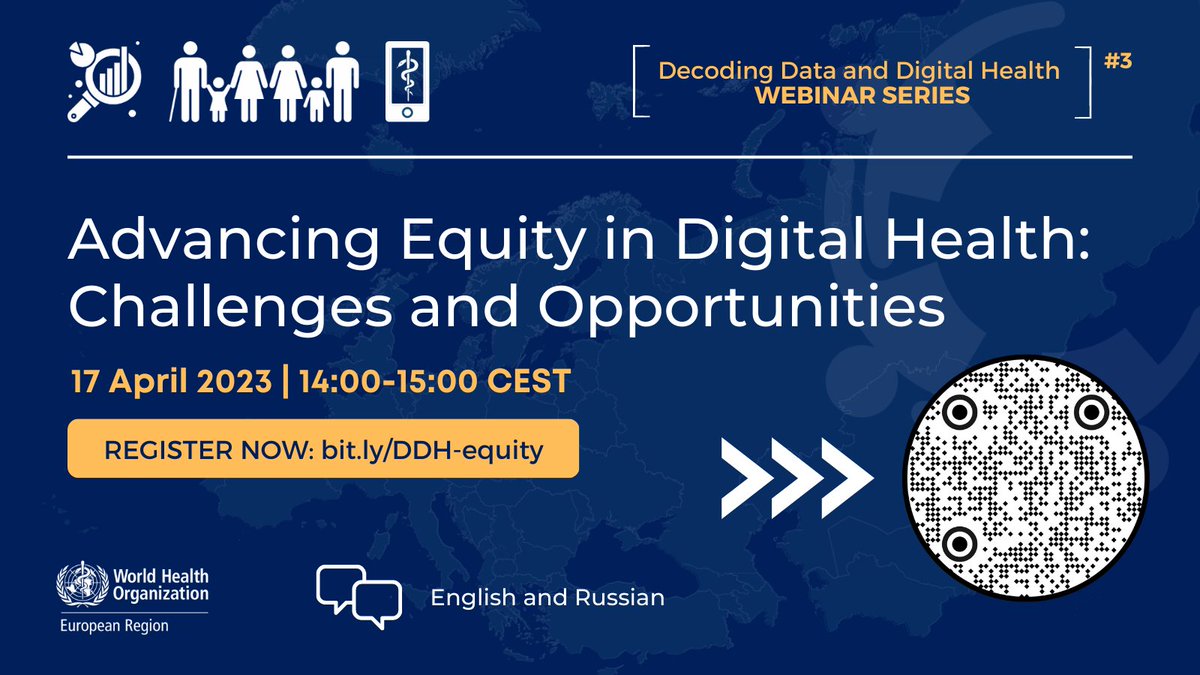 Decoding Data and Digital Health
WEBINAR SERIES
#3

Advancing Equity in Digital Health: Challenges and Opportunities

17 April 2023 | 14:00-15:00 CEST

REGISTER NOW: bit.ly/DDH-equity

World Health Organization
European Region

English and Russian